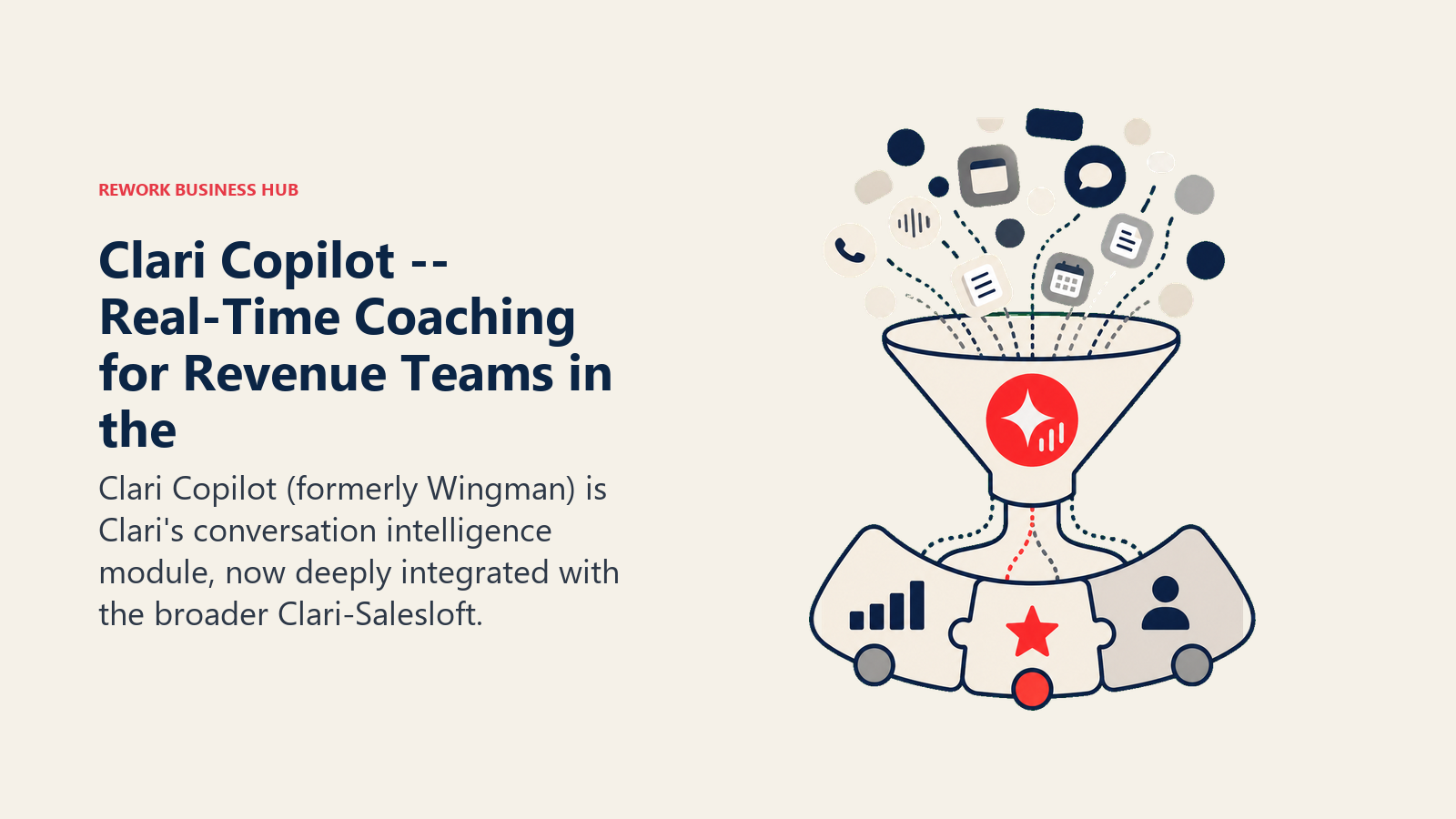 REWORK BUSINESS HUB

Clari Copilot -- Real-Time Coaching for Revenue Teams in the

Clari Copilot (formerly Wingman) is Clari's conversation intelligence module, now deeply integrated with the broader Clari-Salesloft.